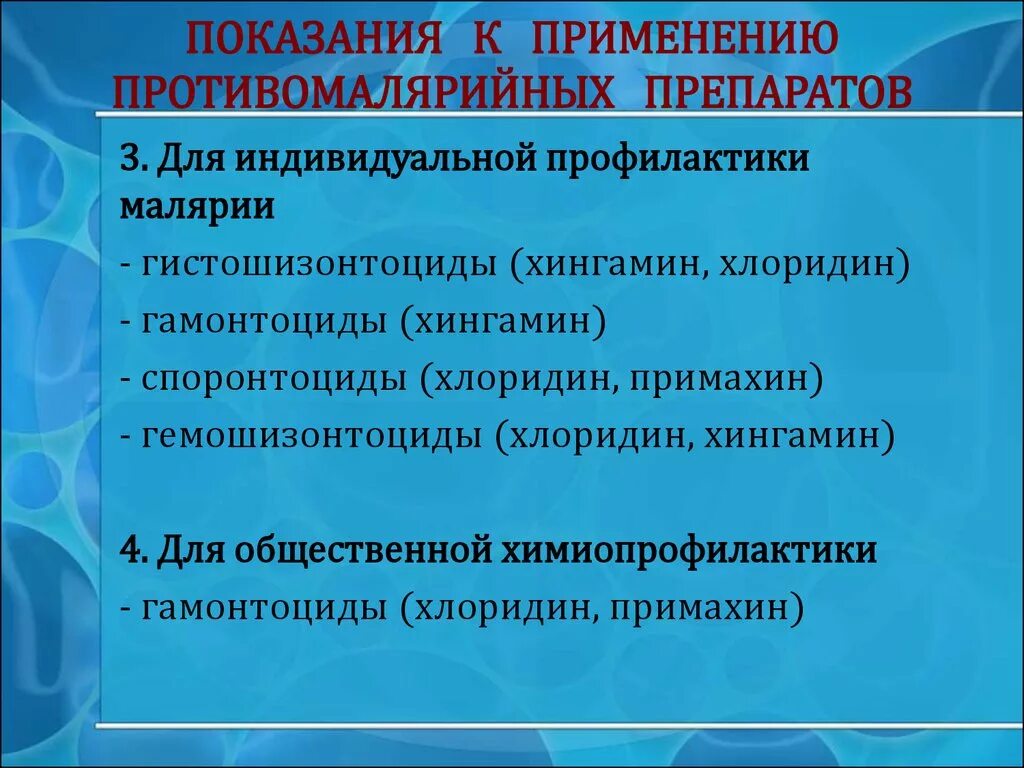 ПОКАЗАНИЯ К ПРИМЕНЕНИЮ ПРОТИВОМАЛЯРИЙНЫХ ПРЕПАРАТОВ

3. Для индивидуальной профилактики малярии
- гистошизонтоциды (хингамин, хлоридин)
- гамонтоциды (хингамин)
- споронтоциды (хлоридин, примахин)
- гемошизонтоциды (хлоридин, хингамин)

4. Для общественной химиопрофилактики
- гамонтоциды (хлоридин, примахин)